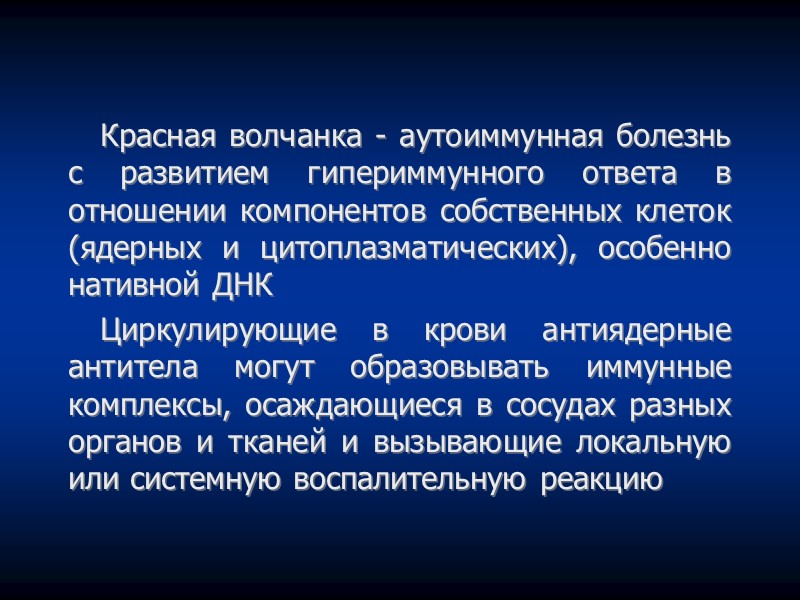 Красная волчанка - аутоиммунная болезнь с развитием гипериммунного ответа в отношении компонентов собственных клеток (ядерных и цитоплазматических), особенно нативной ДНК

Циркулирующие в крови антиядерные антитела могут образовывать иммунные комплексы, осаждающиеся в сосудах разных органов и тканей и вызывающие локальную или системную воспалительную реакцию